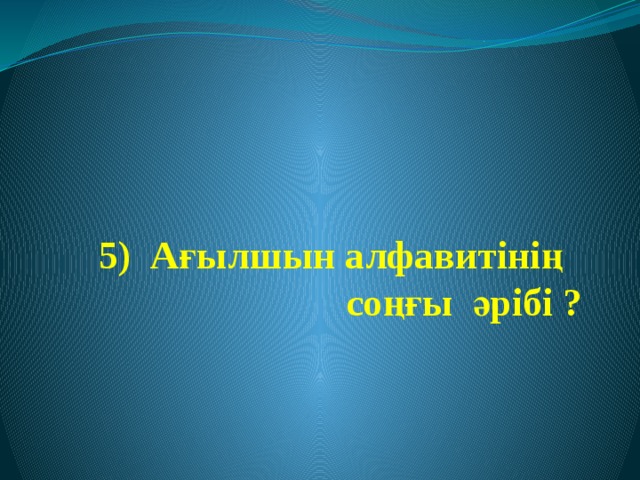 5) Ағылшын алфавитінің соңғы әрібі ?